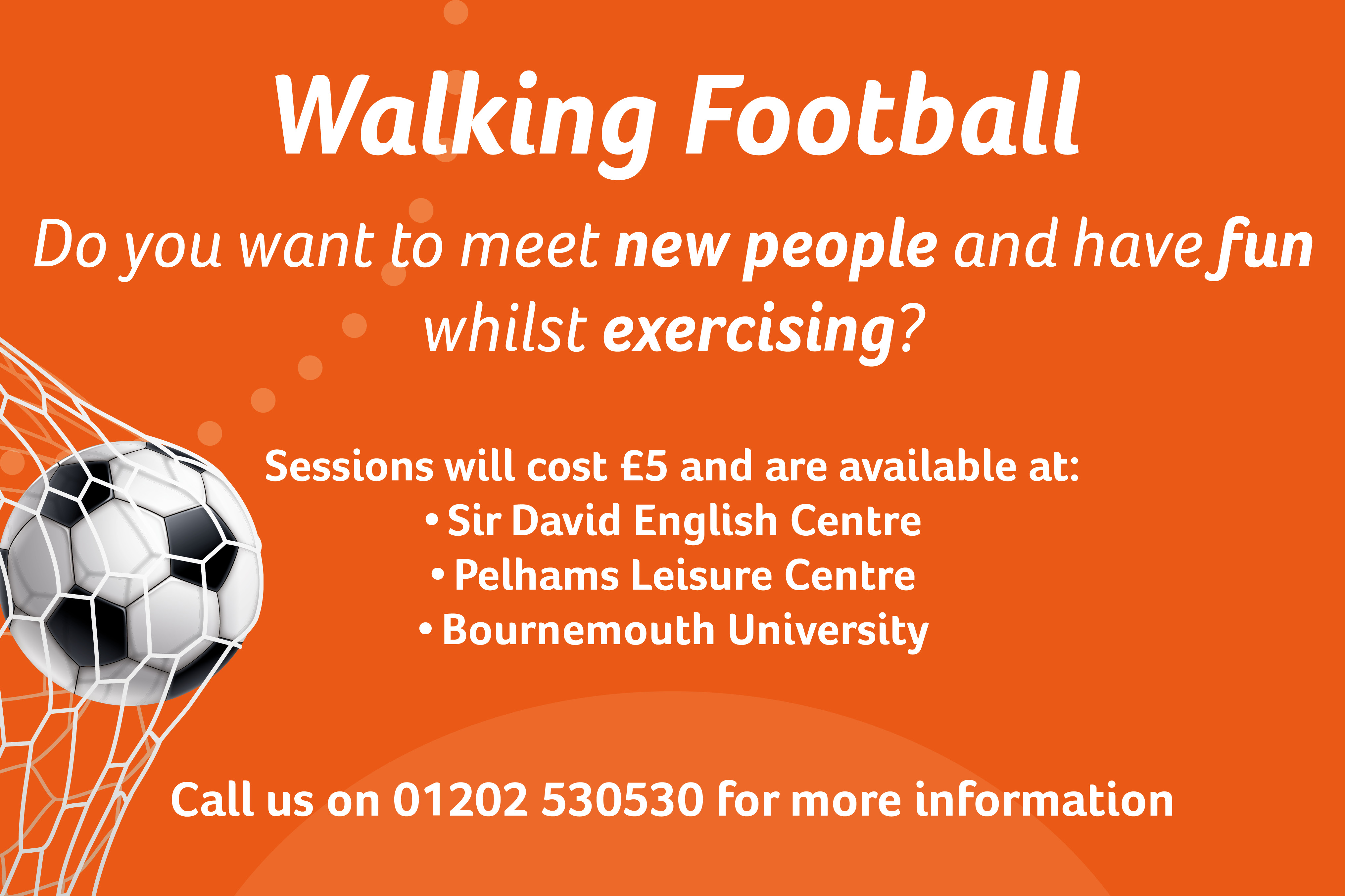 Walking Football

Do you want to meet new people and have fun whilst exercising?

Sessions will cost £5 and are available at:
• Sir David English Centre
• Pelhams Leisure Centre
• Bournemouth University

Call us on 01202 530530 for more information